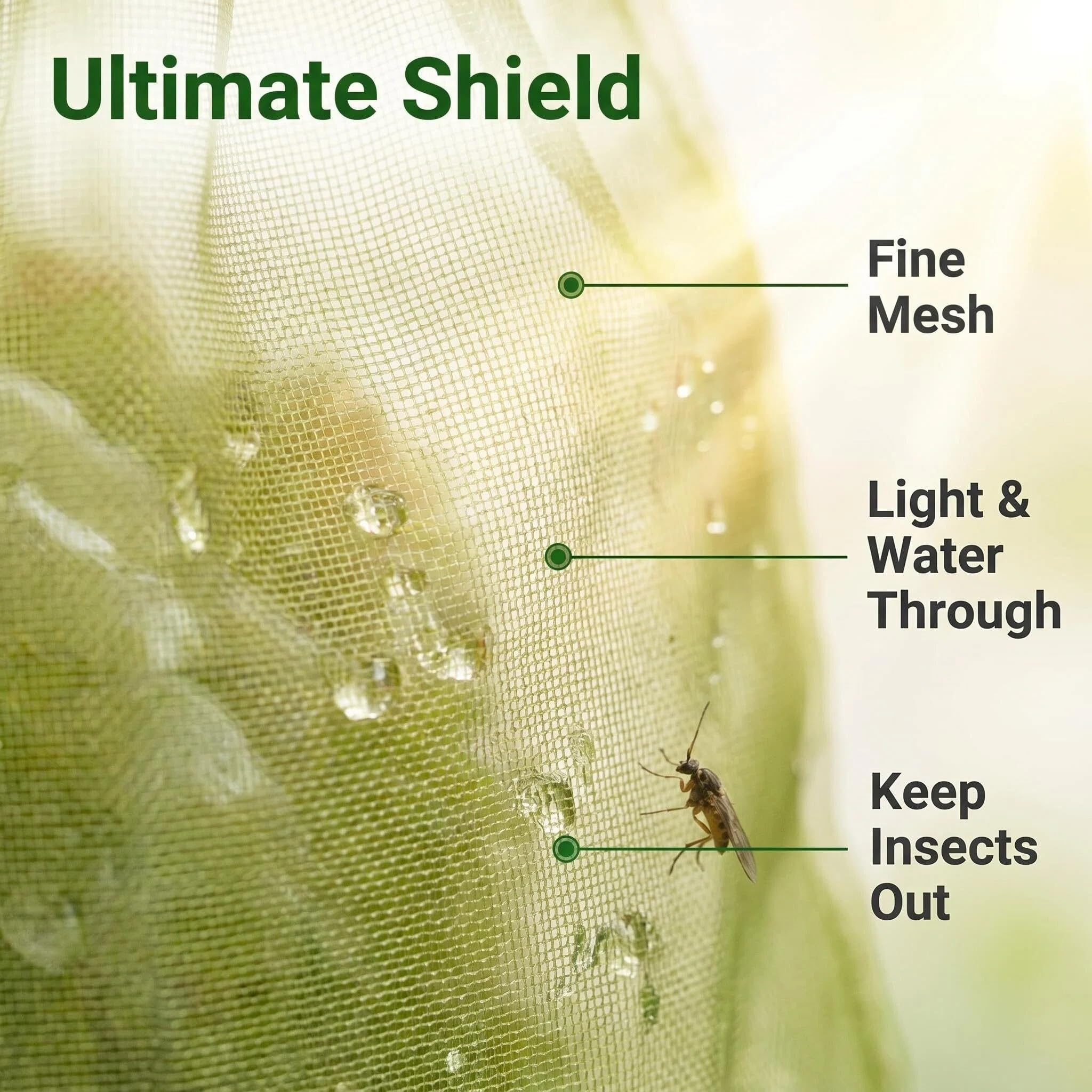 Ultimate Shield

Fine Mesh

Light & Water Through

Keep Insects Out